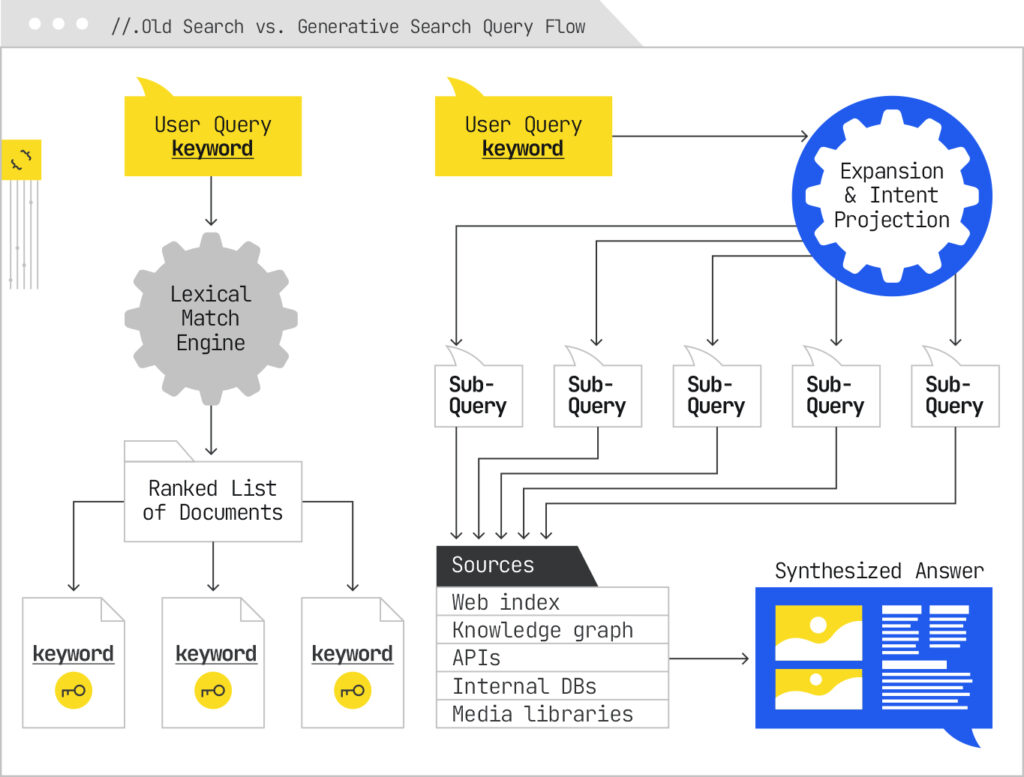 //.Old Search vs. Generative Search Query Flow

User Query
keyword

Lexical Match Engine

Ranked List of Documents

keyword

keyword

keyword

User Query
keyword

Expansion & Intent Projection

Sub-Query

Sub-Query

Sub-Query

Sub-Query

Sub-Query

Sources

Web index
Knowledge graph
APIs
Internal DBs
Media libraries

Synthesized Answer